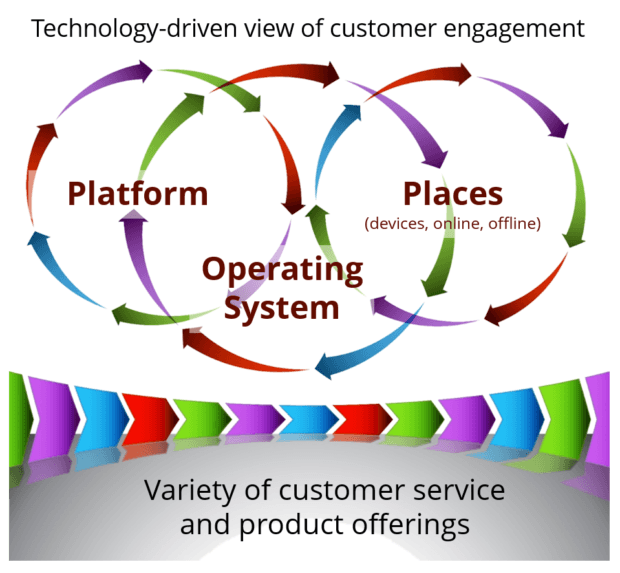 Technology-driven view of customer engagement

Platform

Places
(devices, online, offline)

Operating System

Variety of customer service and product offerings